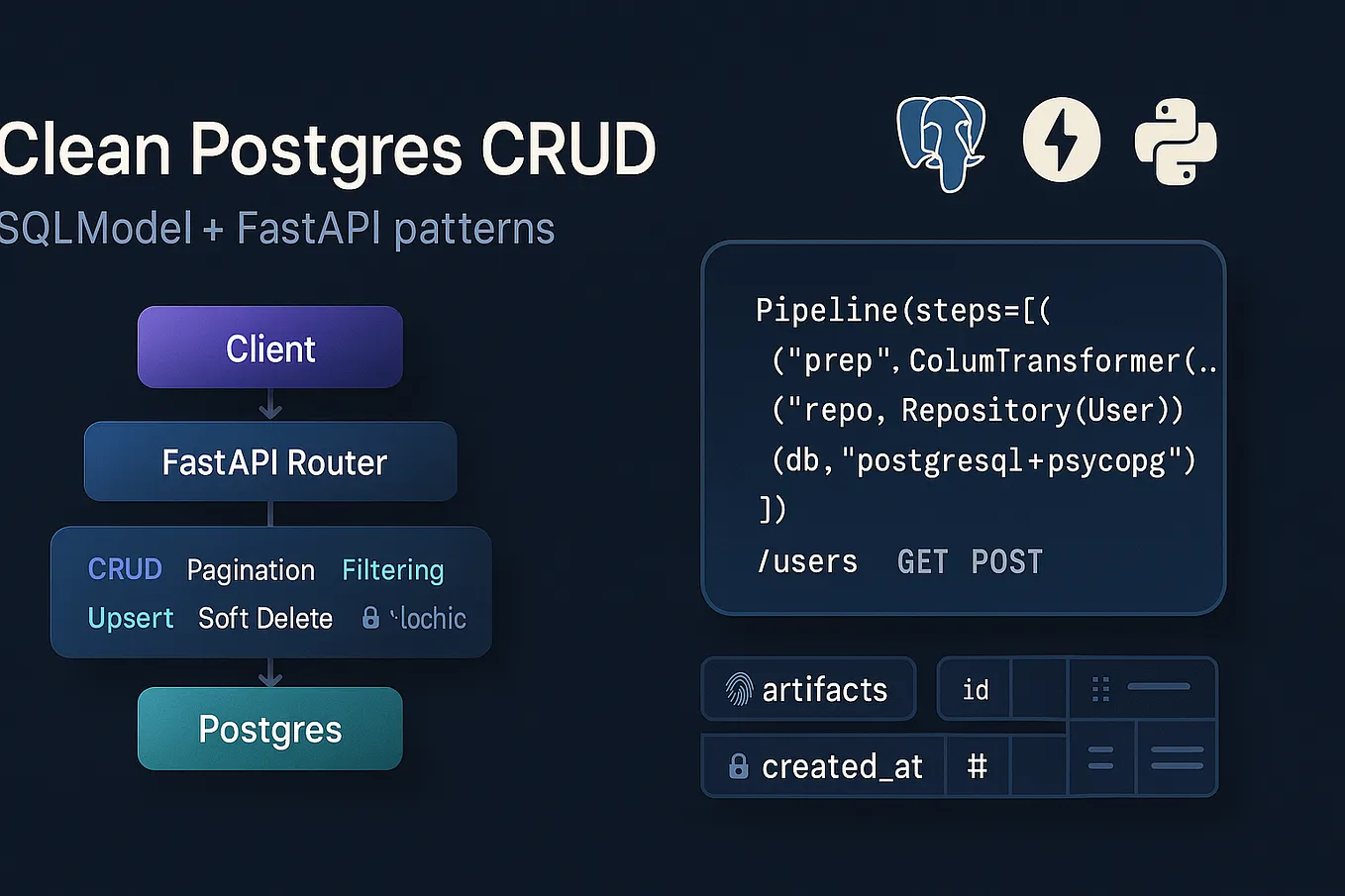 Clean Postgres CRUD
SQLModel + FastAPI patterns

Client

FastAPI Router

CRUD Pagination Filtering
Upsert Soft Delete 'lochic

Postgres

Pipeline(steps=[(
("prep", ColumTransformer(..
("repo, Repository(User))
(db, "postgresql+psycopg")
])
/users GET POST

artifacts

id

created_at

#